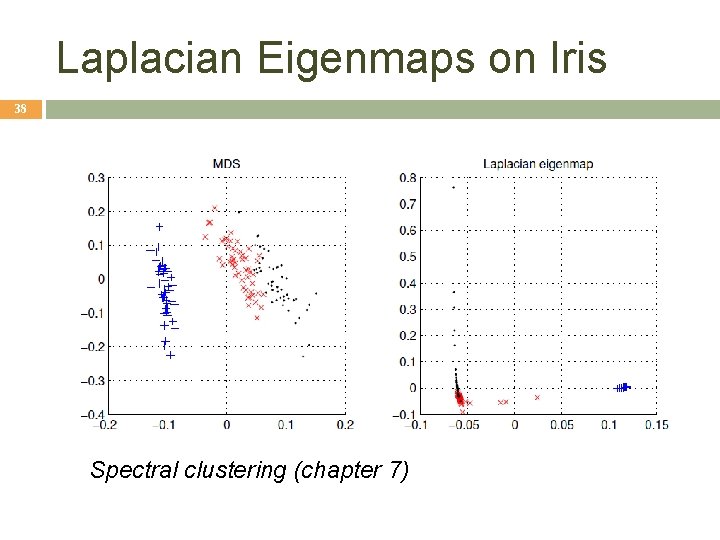 Laplacian Eigenmaps on Iris

38

MDS

0.3
0.2
0.1
0
−0.1
−0.2
−0.3
−0.4
−0.2 −0.1 0 0.1 0.2

Laplacian eigenmap

0.8
0.7
0.6
0.5
0.4
0.3
0.2
0.1
0
−0.1
−0.1 −0.05 0 0.05 0.1 0.15

Spectral clustering (chapter 7)